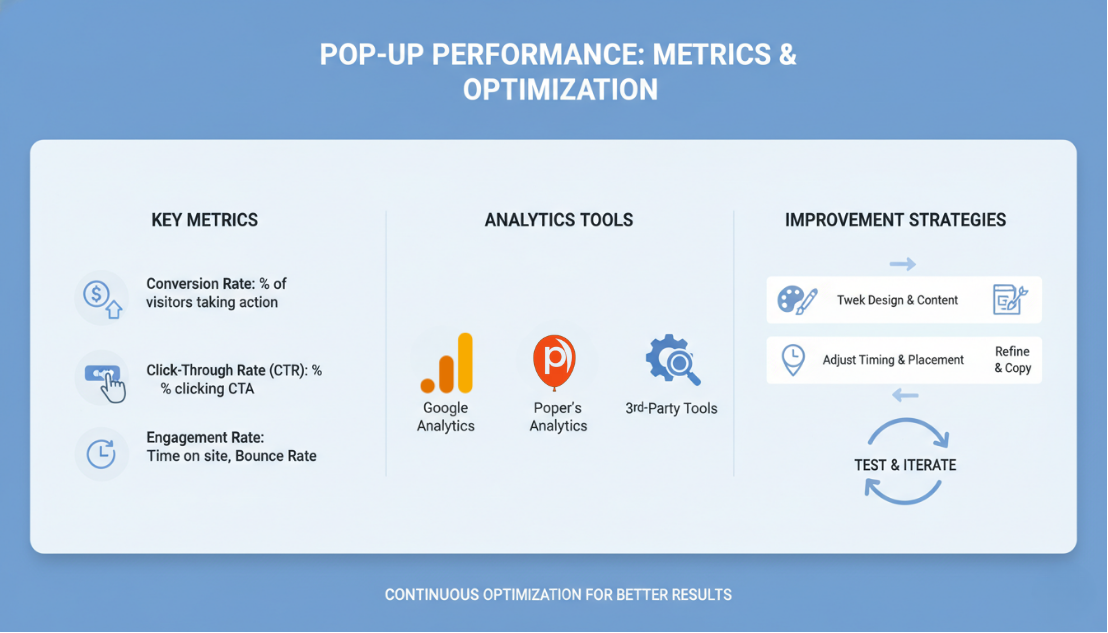 POP-UP PERFORMANCE: METRICS & OPTIMIZATION

KEY METRICS

Conversion Rate: % of visitors taking action

Click-Through Rate (CTR): % % clicking CTA

Engagement Rate: Time on site, Bounce Rate

ANALYTICS TOOLS

Google Analytics

Poper's Analytics

3rd-Party Tools

IMPROVEMENT STRATEGIES

Twek Design & Content

Adjust Timing & Placement

Refine & Copy

TEST & ITERATE

CONTINUOUS OPTIMIZATION FOR BETTER RESULTS